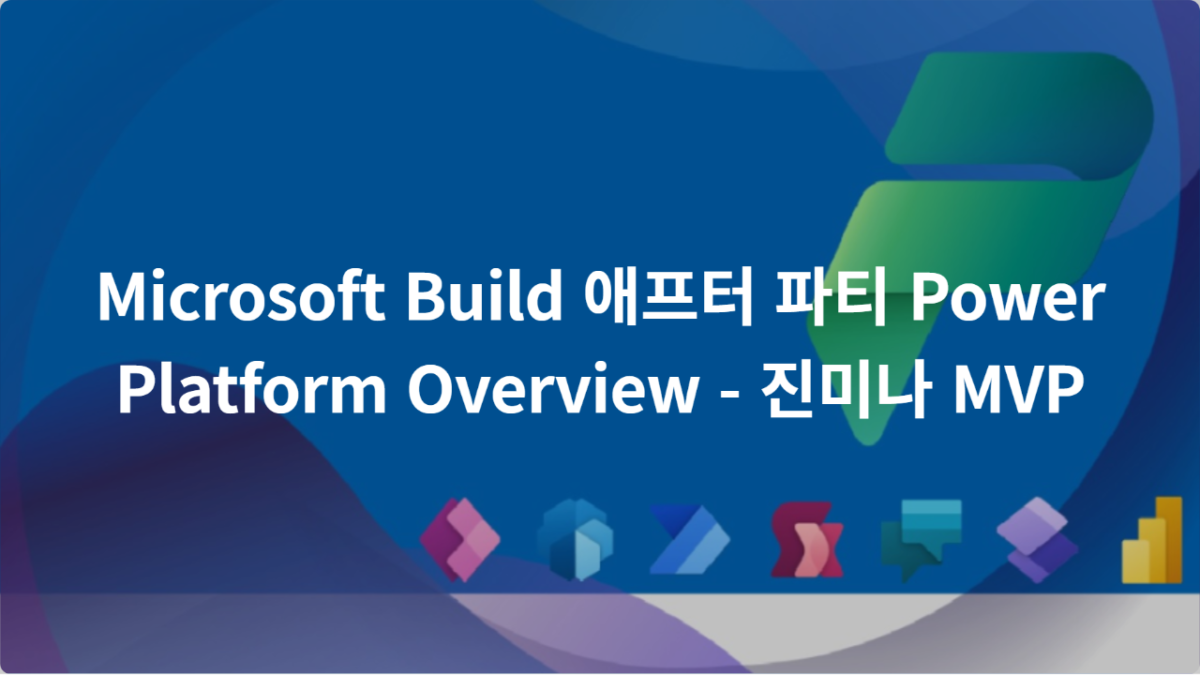 Microsoft Build 애프터 파티 Power Platform Overview - 진미나 MVP